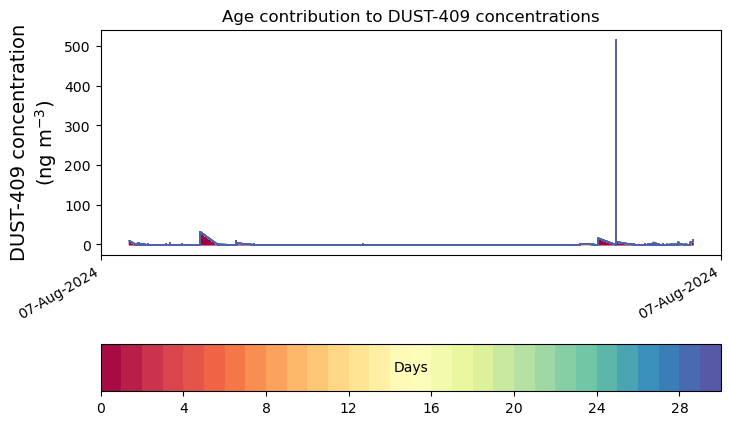 Age contribution to DUST-409 concentrations

DUST-409 concentration (ng m$^{-3}$)

500
400
300
200
100
0

07-Aug-2024
07-Aug-2024

Days

0
4
8
12
16
20
24
28